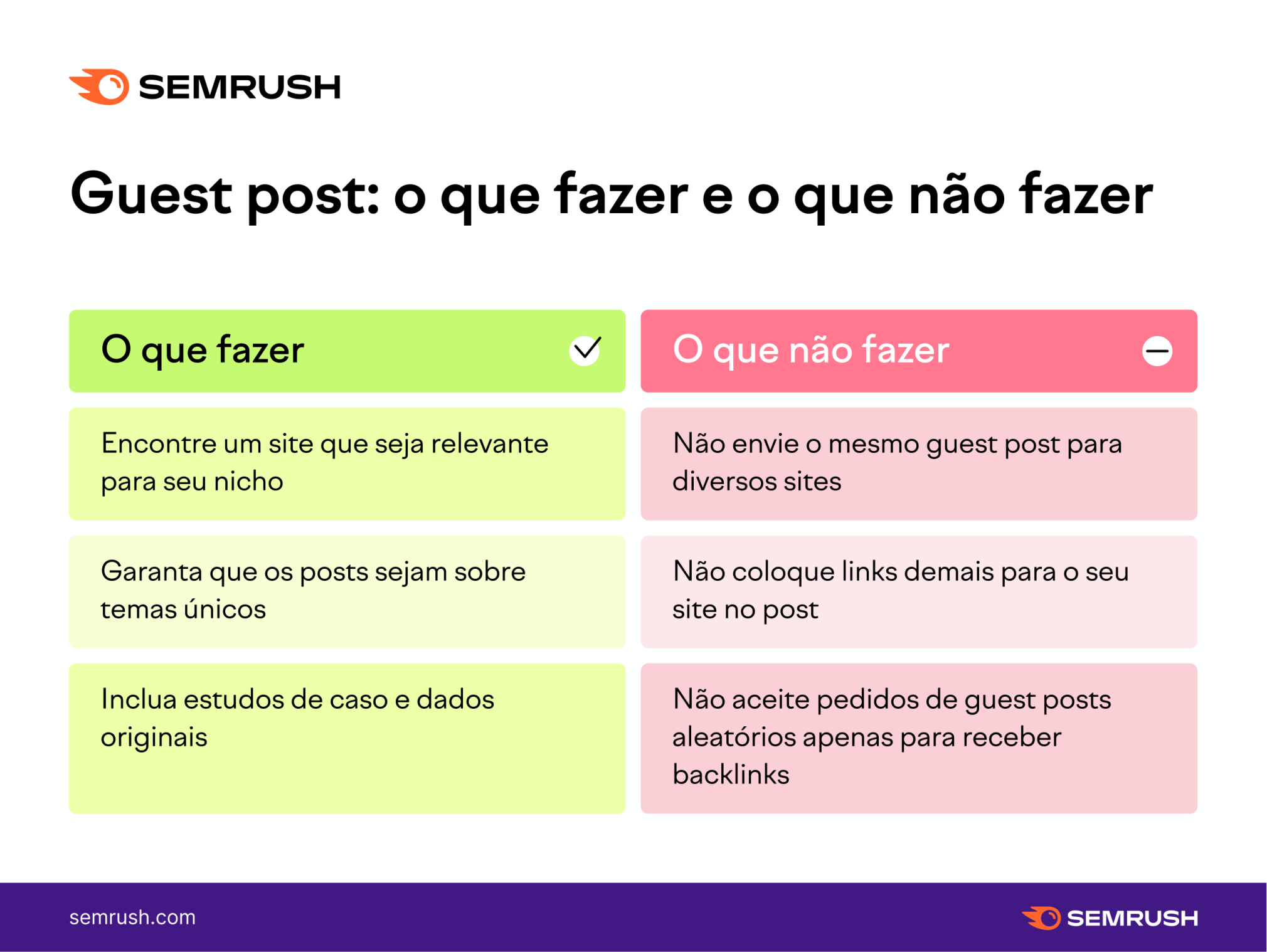 SEMRUSH

Guest post: o que fazer e o que não fazer

| O que fazer | O que não fazer |
|---|---|
| Encontre um site que seja relevante para seu nicho | Não envie o mesmo guest post para diversos sites |
| Garanta que os posts sejam sobre temas únicos | Não coloque links demais para o seu site no post |
| Inclua estudos de caso e dados originais | Não aceite pedidos de guest posts aleatórios apenas para receber backlinks |

semrush.com

SEMRUSH